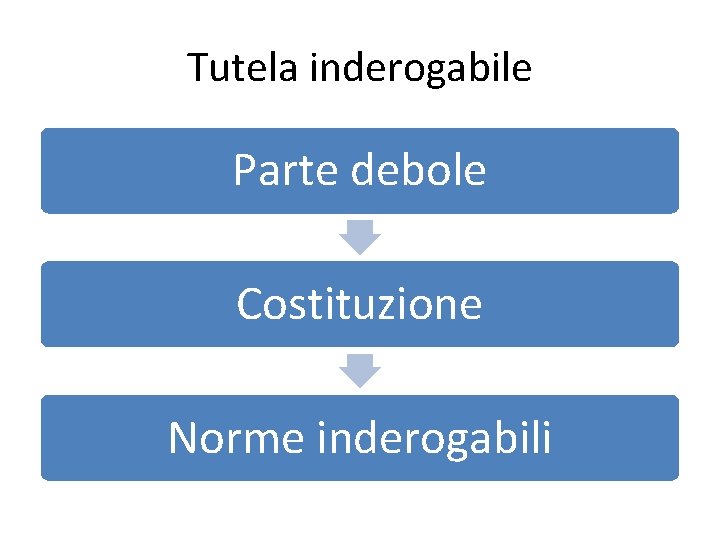 Tutela inderogabile

Parte debole

Costituzione

Norme inderogabili